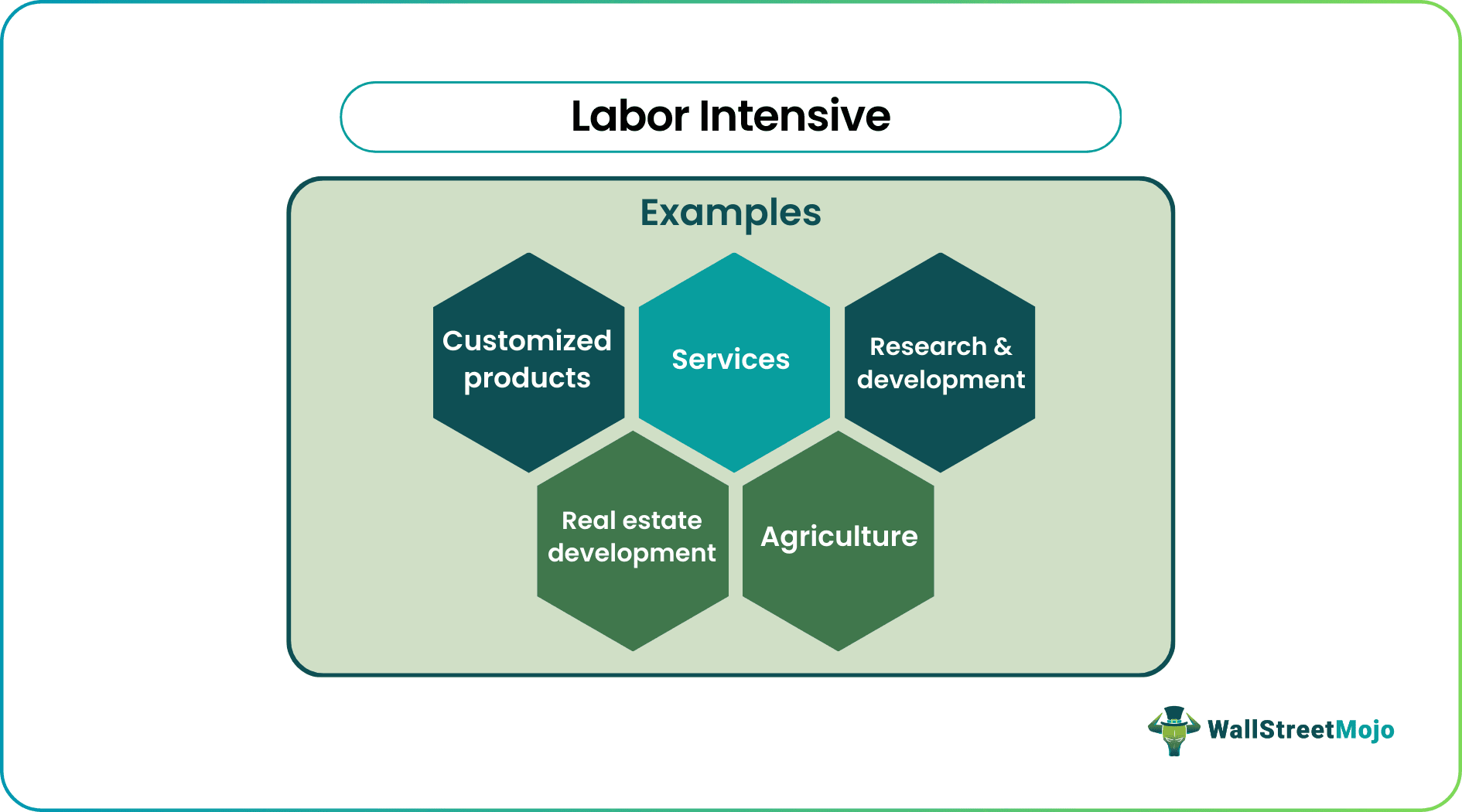 Labor Intensive

Examples

Customized products

Services

Research & development

Real estate development

Agriculture

WallStreetMojo